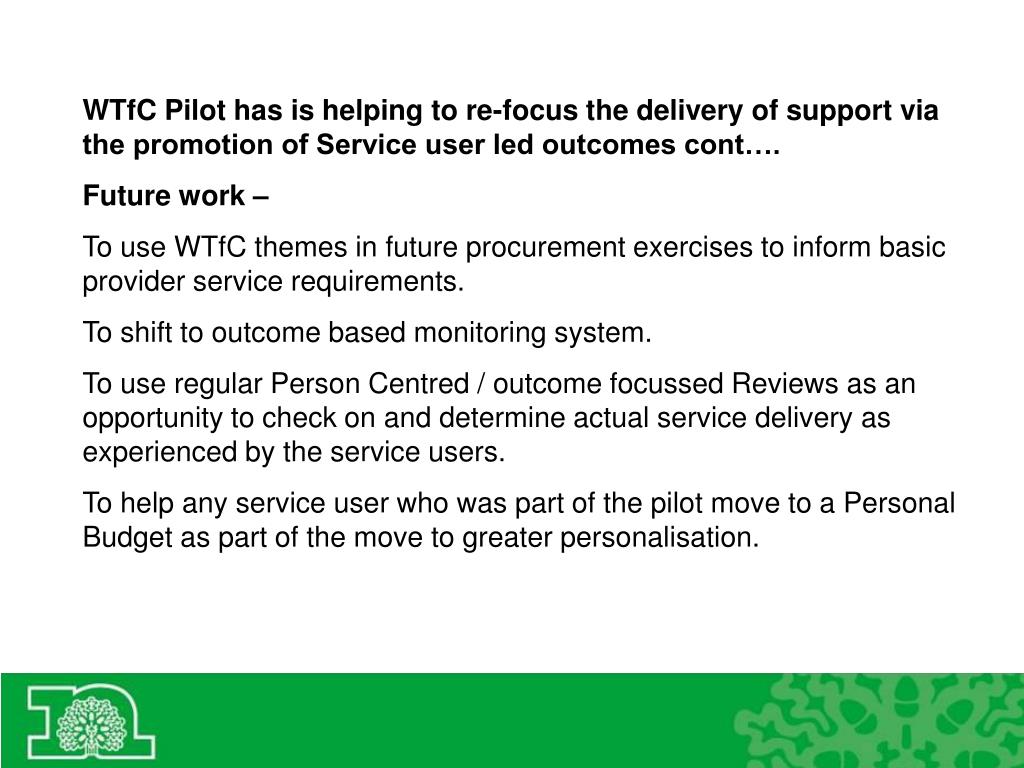 WTfC Pilot has is helping to re-focus the delivery of support via the promotion of Service user led outcomes cont….

Future work –

To use WTfC themes in future procurement exercises to inform basic provider service requirements.

To shift to outcome based monitoring system.

To use regular Person Centred / outcome focussed Reviews as an opportunity to check on and determine actual service delivery as experienced by the service users.

To help any service user who was part of the pilot move to a Personal Budget as part of the move to greater personalisation.